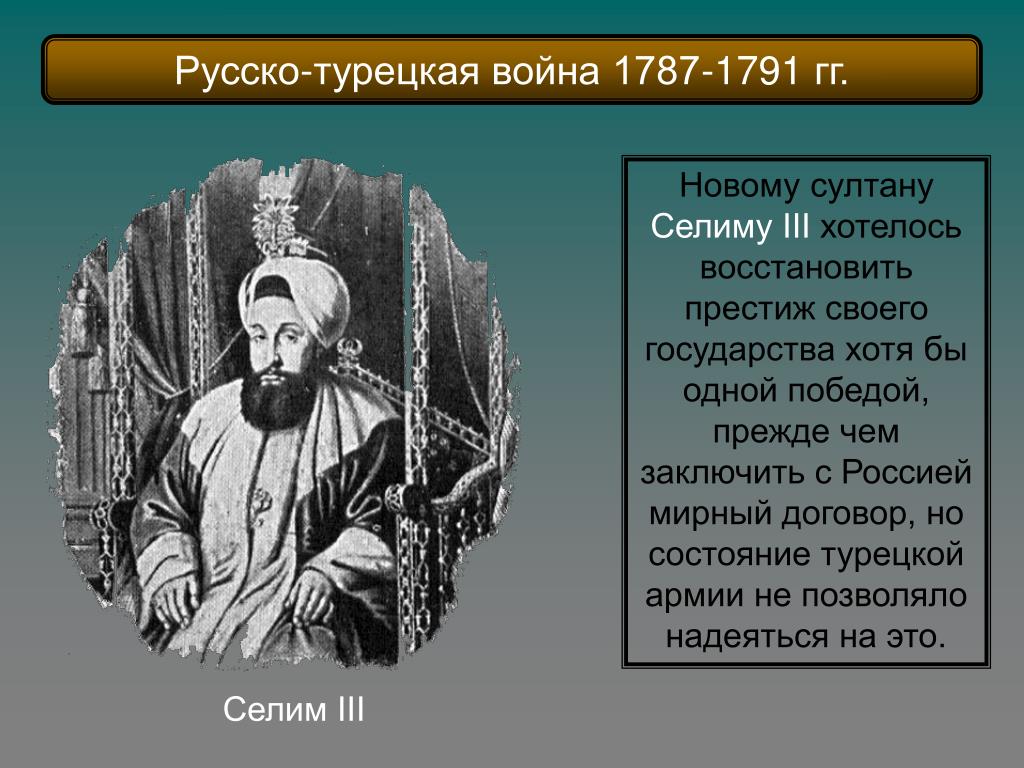 Русско-турецкая война 1787-1791 гг.

Новому султану Селиму III хотелось восстановить престиж своего государства хотя бы одной победой, прежде чем заключить с Россией мирный договор, но состояние турецкой армии не позволяло надеяться на это.

Селим III